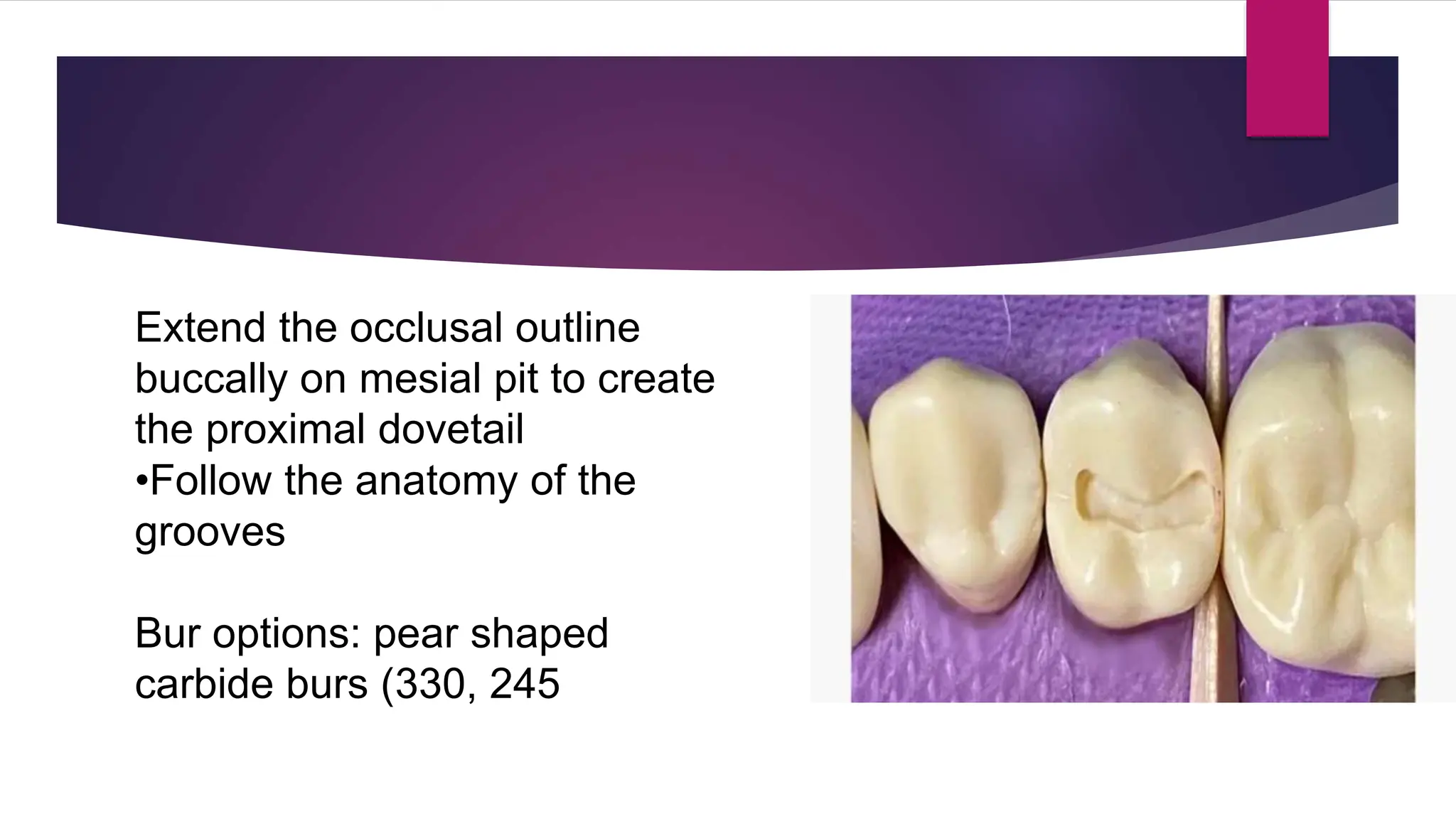 Extend the occlusal outline buccally on mesial pit to create the proximal dovetail
•Follow the anatomy of the grooves

Bur options: pear shaped carbide burs (330, 245